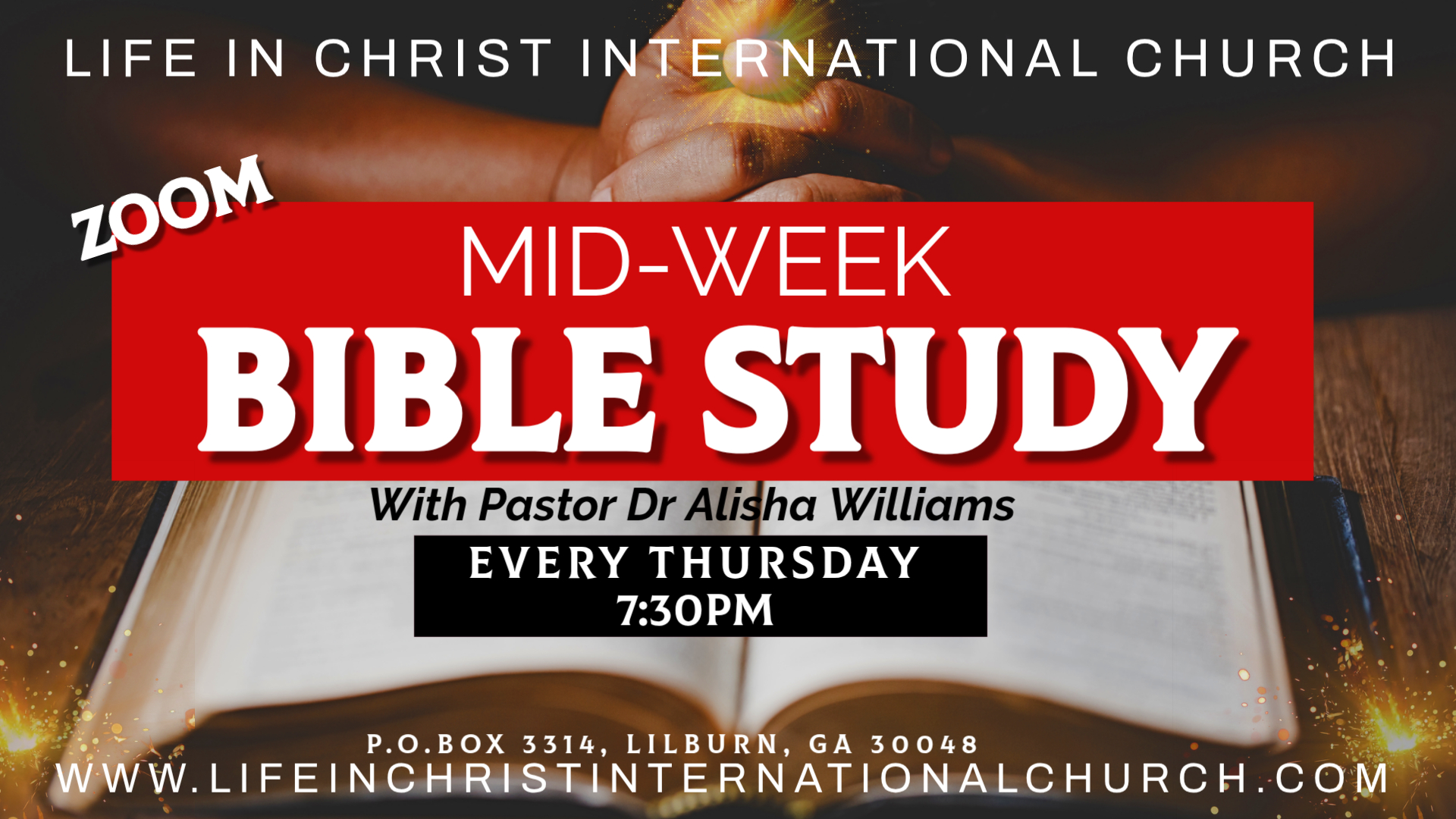 LIFE IN CHRIST INTERNATIONAL CHURCH

ZOOM

MID-WEEK

BIBLE STUDY

With Pastor Dr Alisha Williams

EVERY THURSDAY
7:30PM

P.O.BOX 3314, LILBURN, GA 30048
WWW.LIFEINCHRISTINTERNATIONALCHURCH.COM